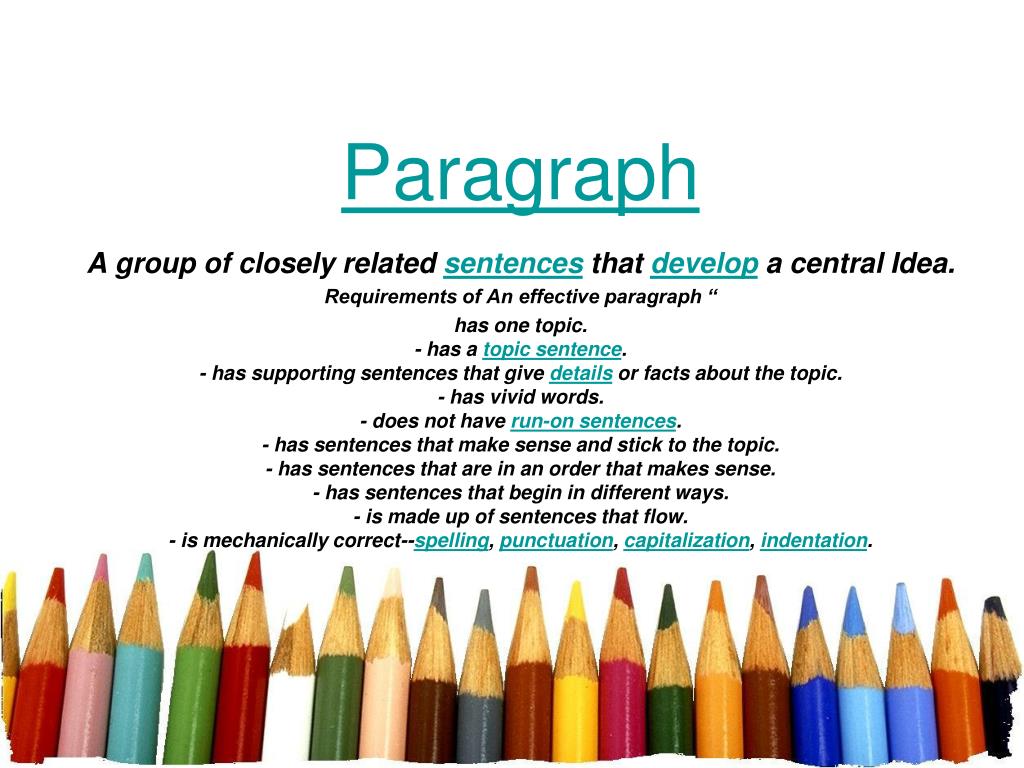 Paragraph

A group of closely related sentences that develop a central Idea.

Requirements of An effective paragraph “
has one topic.
- has a topic sentence.
- has supporting sentences that give details or facts about the topic.
- has vivid words.
- does not have run-on sentences.
- has sentences that make sense and stick to the topic.
- has sentences that are in an order that makes sense.
- has sentences that begin in different ways.
- is made up of sentences that flow.
- is mechanically correct--spelling, punctuation, capitalization, indentation.